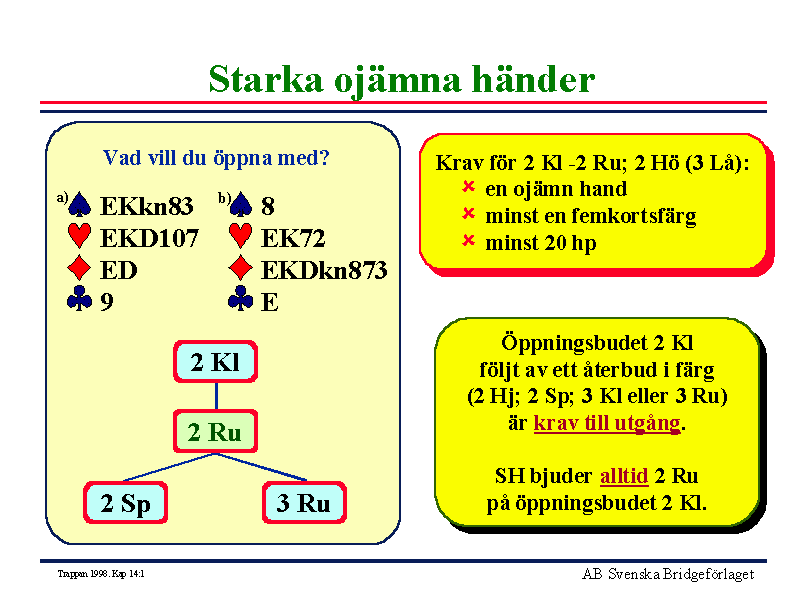 Starka ojämna händer

Vad vill du öppna med?

a) ♠ EKkn83
♥ EKD107
♦ ED
♣ 9

b) ♠ 8
♥ EK72
♦ EKDkn873
♣ E

2 Kl

2 Ru

2 Sp

3 Ru

Krav för 2 Kl -2 Ru; 2 Hö (3 Lå):
× en ojämn hand
× minst en femkortsfärg
× minst 20 hp

Öppningsbudet 2 Kl följt av ett återbud i färg (2 Hj; 2 Sp; 3 Kl eller 3 Ru) är krav till utgång.

SH bjuder alltid 2 Ru på öppningsbudet 2 Kl.

Trappan 1998. Kap 14:1

AB Svenska Bridgeförlaget